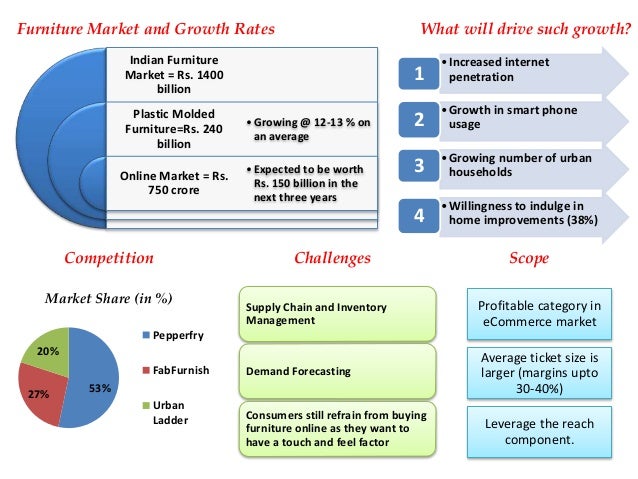 Furniture Market and Growth Rates

Indian Furniture Market = Rs. 1400 billion

Plastic Molded Furniture=Rs. 240 billion

• Growing @ 12-13 % on an average

Online Market = Rs. 750 crore

• Expected to be worth Rs. 150 billion in the next three years

What will drive such growth?

1 • Increased internet penetration

2 • Growth in smart phone usage

3 • Growing number of urban households

4 • Willingness to indulge in home improvements (38%)

Competition

Market Share (in %)

20%

27%

53%

Pepperfry

FabFurnish

Urban Ladder

Challenges

Supply Chain and Inventory Management

Demand Forecasting

Consumers still refrain from buying furniture online as they want to have a touch and feel factor

Scope

Profitable category in eCommerce market

Average ticket size is larger (margins upto 30-40%)

Leverage the reach component.